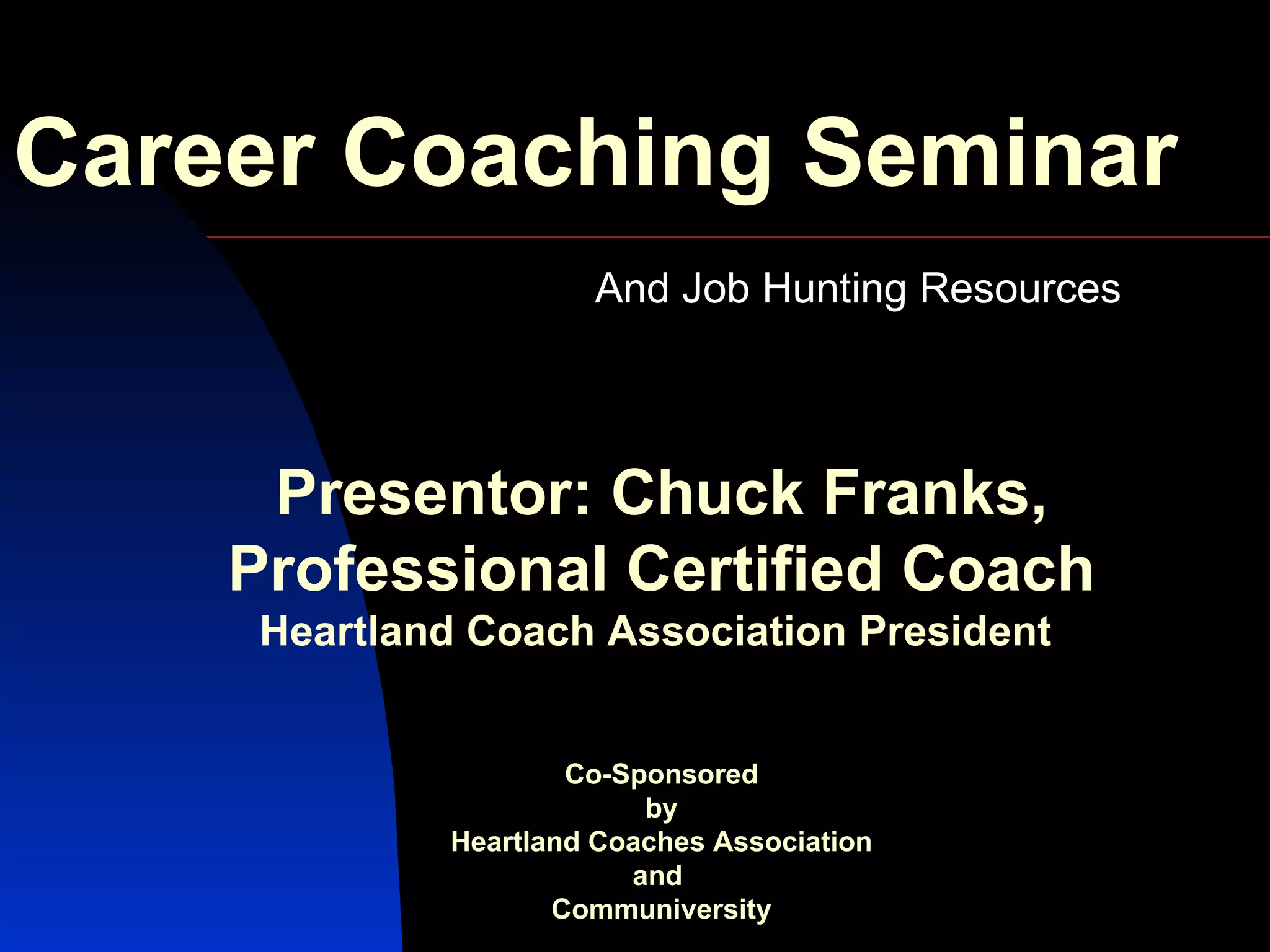 Career Coaching Seminar

And Job Hunting Resources

Presentor: Chuck Franks, Professional Certified Coach
Heartland Coach Association President

Co-Sponsored
by
Heartland Coaches Association
and
Communiversity